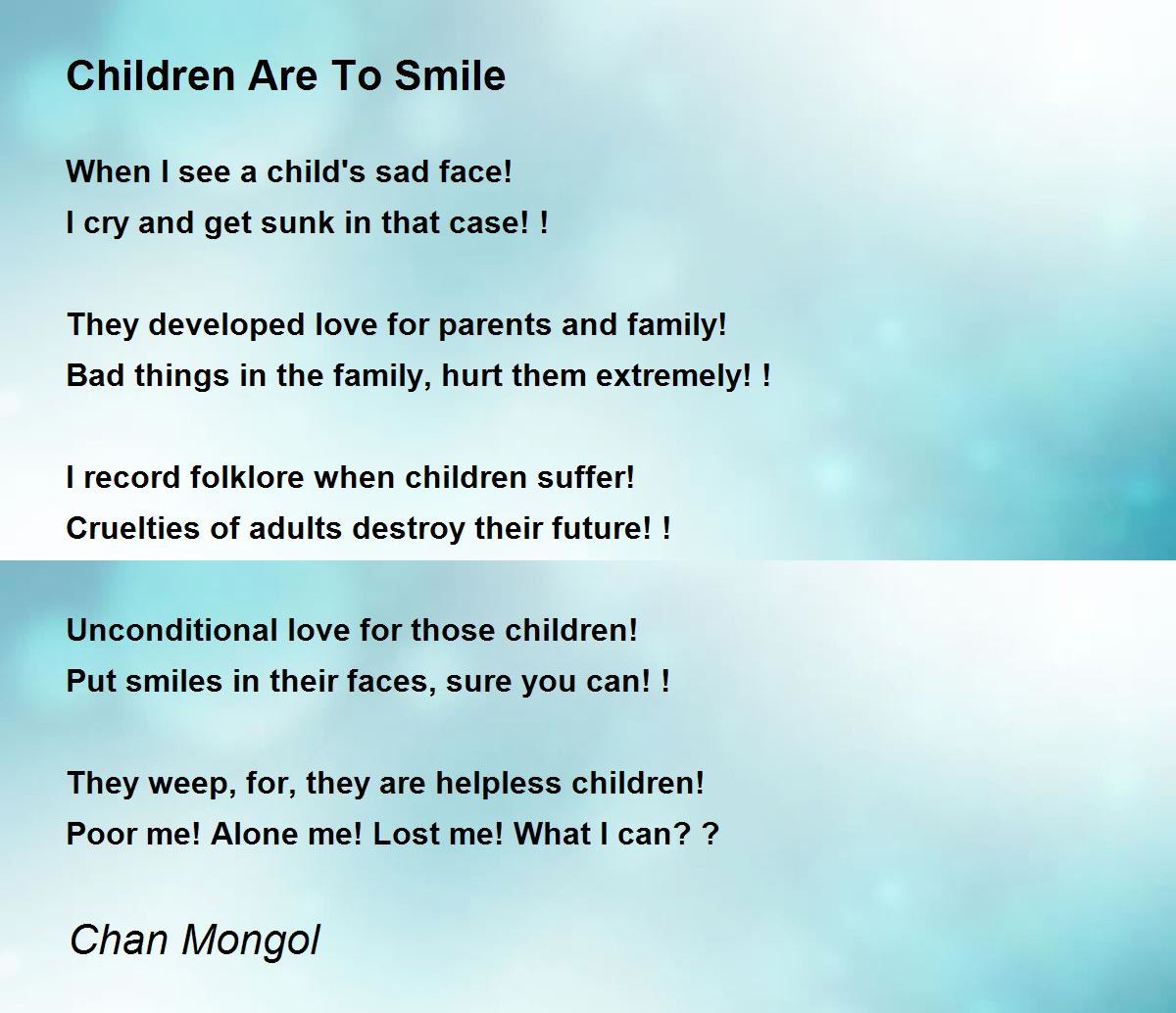 Children Are To Smile

When I see a child's sad face!
I cry and get sunk in that case! !

They developed love for parents and family!
Bad things in the family, hurt them extremely! !

I record folklore when children suffer!
Cruelties of adults destroy their future! !

Unconditional love for those children!
Put smiles in their faces, sure you can! !

They weep, for, they are helpless children!
Poor me! Alone me! Lost me! What I can? ?

Chan Mongol